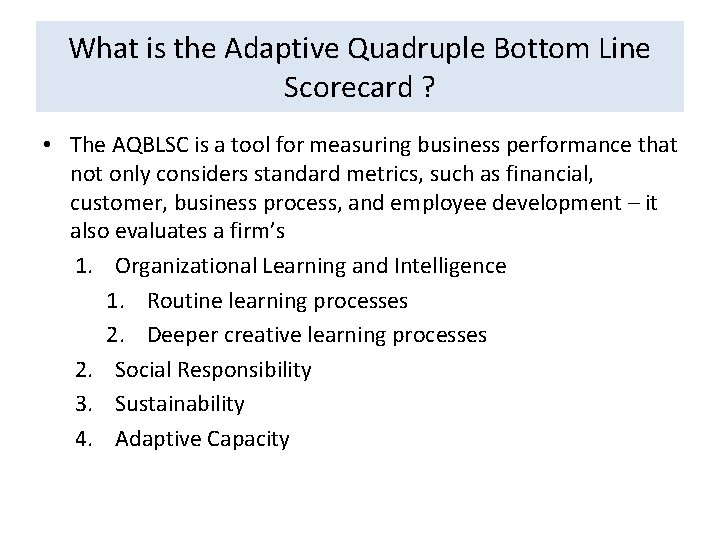 What is the Adaptive Quadruple Bottom Line Scorecard ?

• The AQBLSC is a tool for measuring business performance that not only considers standard metrics, such as financial, customer, business process, and employee development – it also evaluates a firm's

1. Organizational Learning and Intelligence
   1. Routine learning processes
   2. Deeper creative learning processes
2. Social Responsibility
3. Sustainability
4. Adaptive Capacity